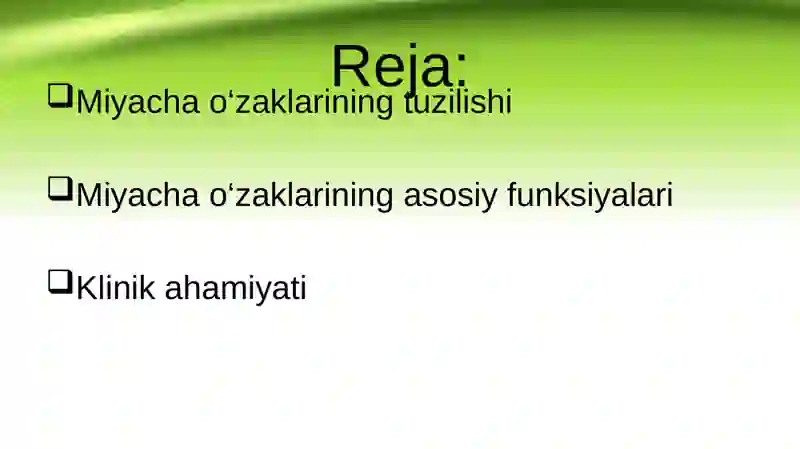 Reja:

❑Miyacha o‘zaklarining tuzilishi

❑Miyacha o‘zaklarining asosiy funksiyalari

❑Klinik ahamiyati